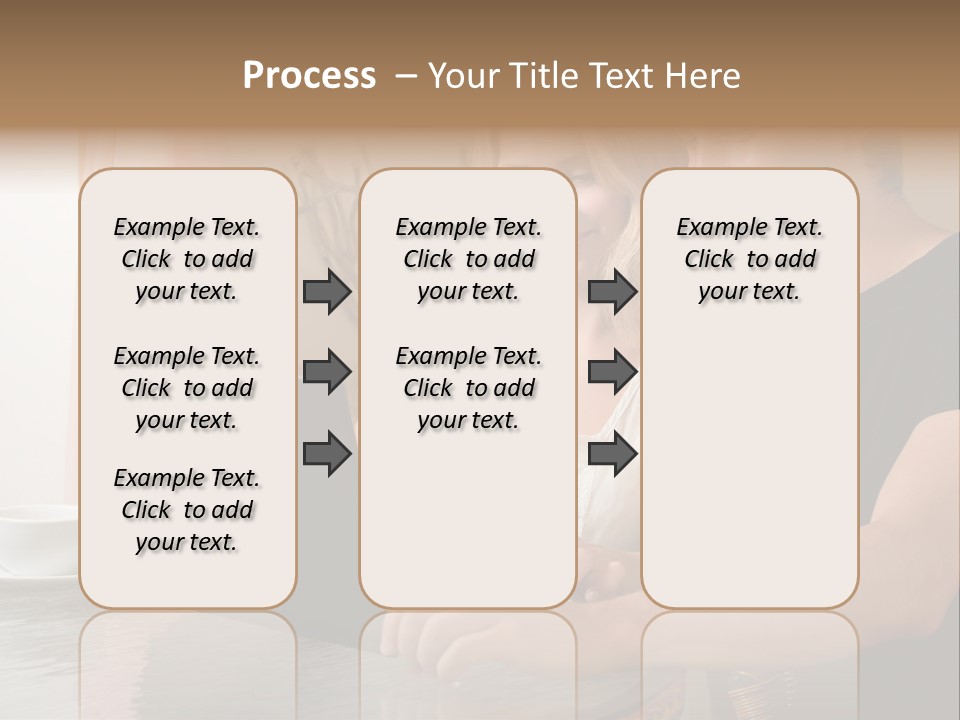 Process – Your Title Text Here

Example Text. Click to add your text.

Example Text. Click to add your text.

Example Text. Click to add your text.

Example Text. Click to add your text.

Example Text. Click to add your text.

Example Text. Click to add your text.